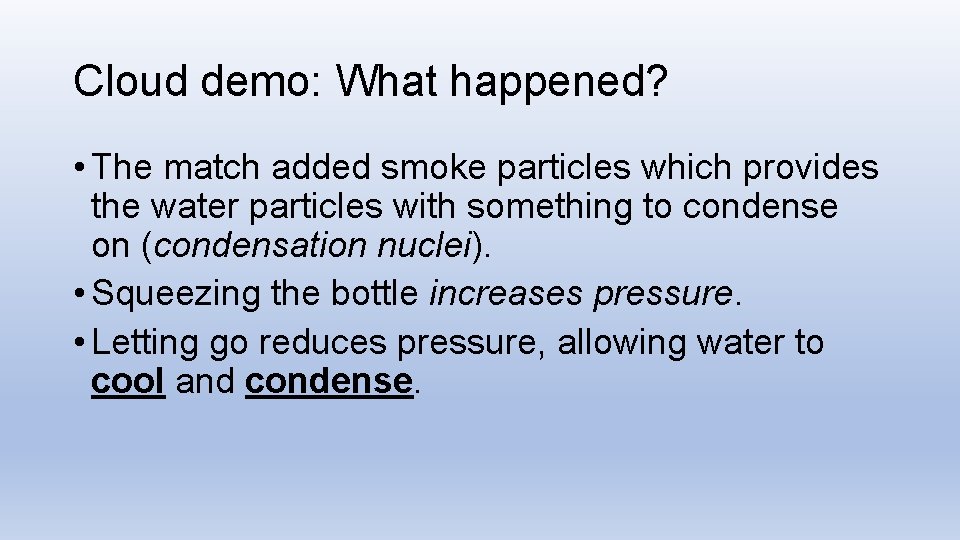 Cloud demo: What happened?

• The match added smoke particles which provides the water particles with something to condense on (condensation nuclei).

• Squeezing the bottle increases pressure.

• Letting go reduces pressure, allowing water to cool and condense.